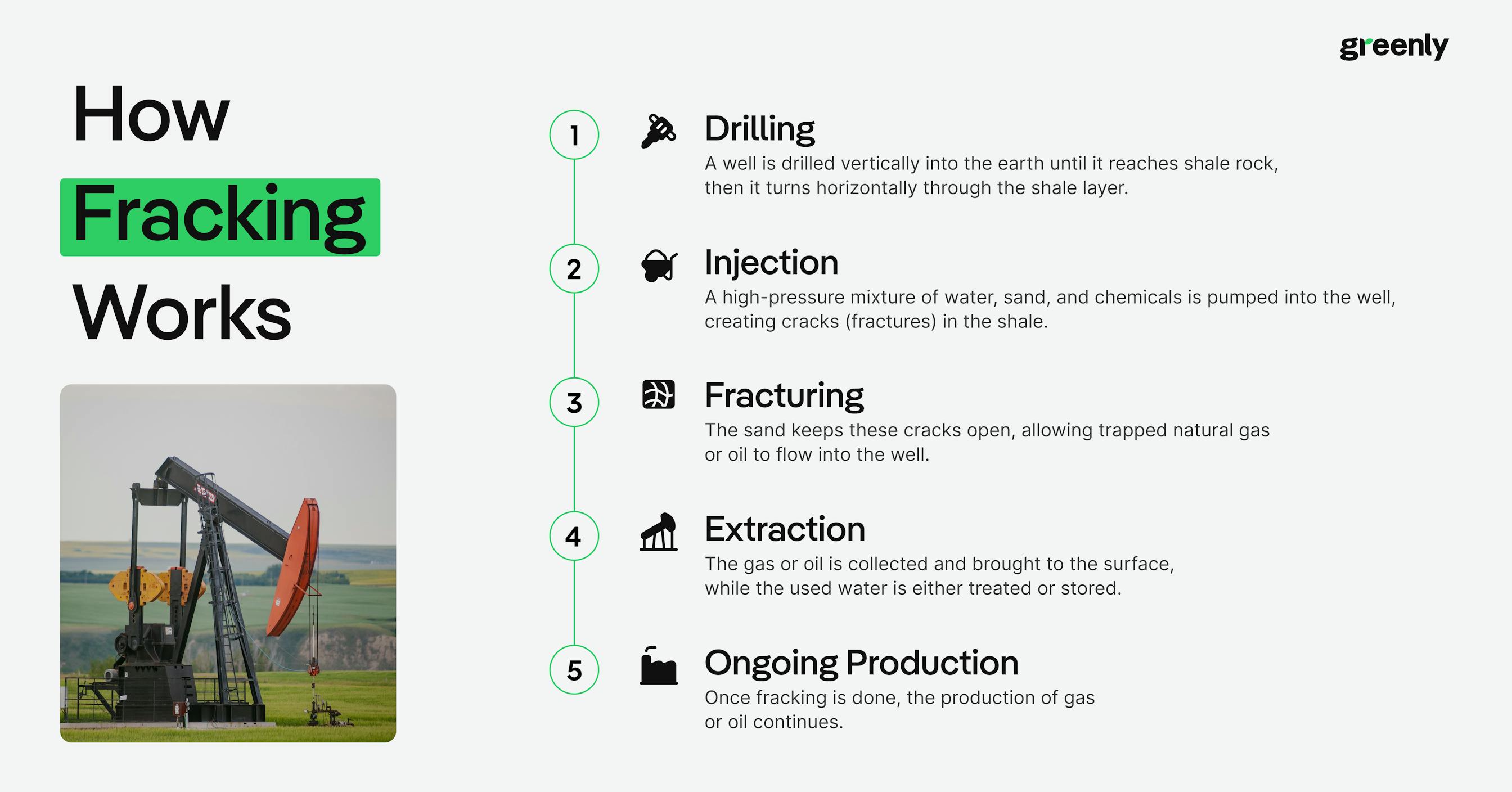 greenly

How
Fracking
Works

1
Drilling
A well is drilled vertically into the earth until it reaches shale rock, then it turns horizontally through the shale layer.

2
Injection
A high-pressure mixture of water, sand, and chemicals is pumped into the well, creating cracks (fractures) in the shale.

3
Fracturing
The sand keeps these cracks open, allowing trapped natural gas or oil to flow into the well.

4
Extraction
The gas or oil is collected and brought to the surface, while the used water is either treated or stored.

5
Ongoing Production
Once fracking is done, the production of gas or oil continues.